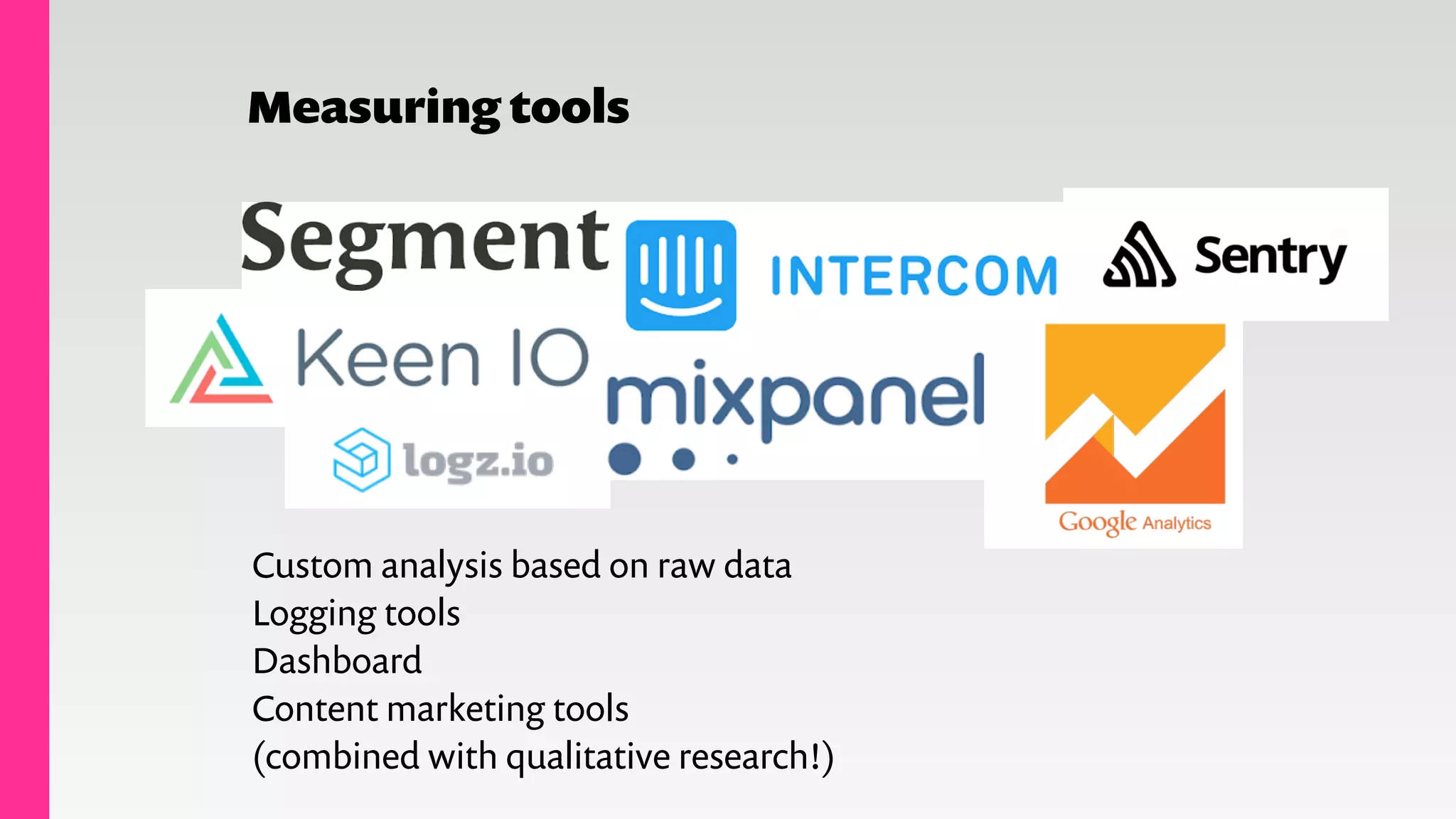 Measuring tools

Segment
INTERCOM
Sentry
Keen IO
mixpanel
logz.io
Google Analytics

Custom analysis based on raw data
Logging tools
Dashboard
Content marketing tools
(combined with qualitative research!)